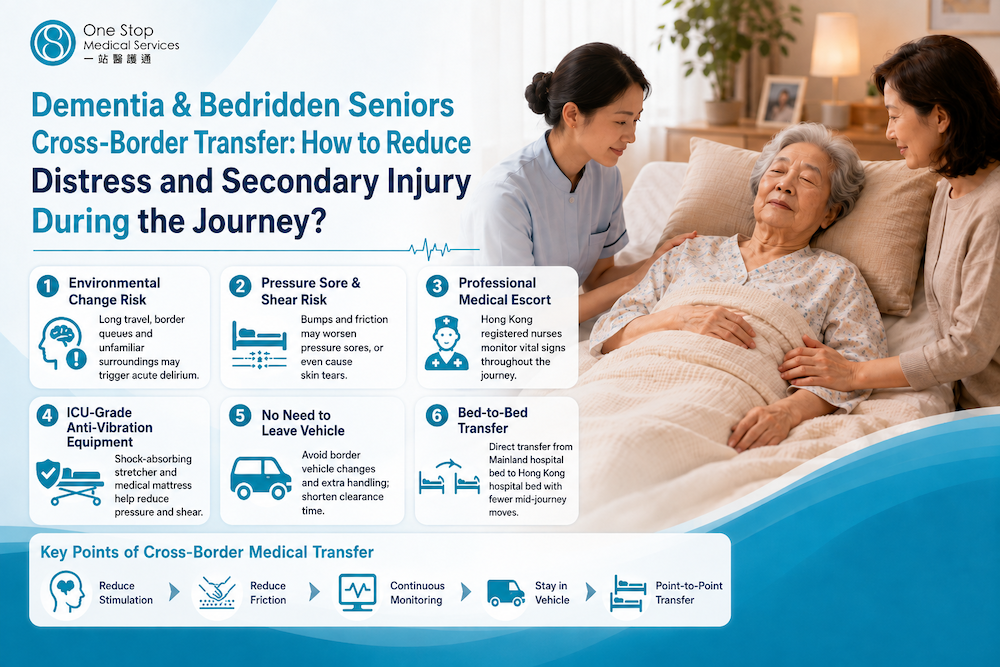 One Stop
Medical Services
一站醫護通

Dementia & Bedridden Seniors Cross-Border Transfer: How to Reduce Distress and Secondary Injury During the Journey?

1 Environmental Change Risk
Long travel, border queues and unfamiliar surroundings may trigger acute delirium.

2 Pressure Sore & Shear Risk
Bumps and friction may worsen pressure sores, or even cause skin tears.

3 Professional Medical Escort
Hong Kong registered nurses monitor vital signs throughout the journey.

4 ICU-Grade Anti-Vibration Equipment
Shock-absorbing stretcher and medical mattress help reduce pressure and shear.

5 No Need to Leave Vehicle
Avoid border vehicle changes and extra handling; shorten clearance time.

6 Bed-to-Bed Transfer
Direct transfer from Mainland hospital bed to Hong Kong hospital bed with fewer mid-journey moves.

Key Points of Cross-Border Medical Transfer
Reduce Stimulation
Reduce Friction
Continuous Monitoring
Stay in Vehicle
Point-to-Point Transfer